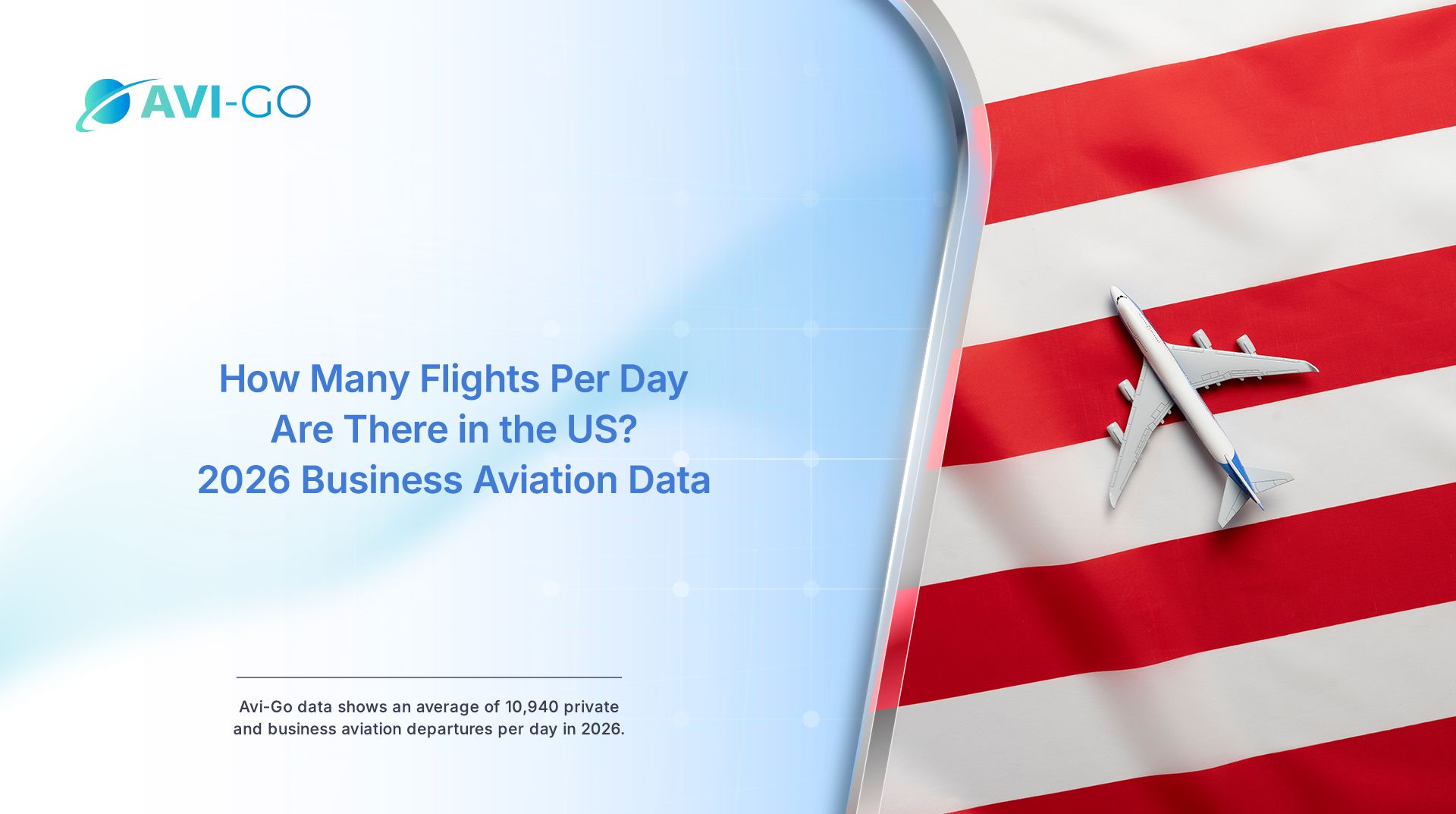 AVI-GO

How Many Flights Per Day
Are There in the US?
2026 Business Aviation Data

Avi-Go data shows an average of 10,940 private and business aviation departures per day in 2026.